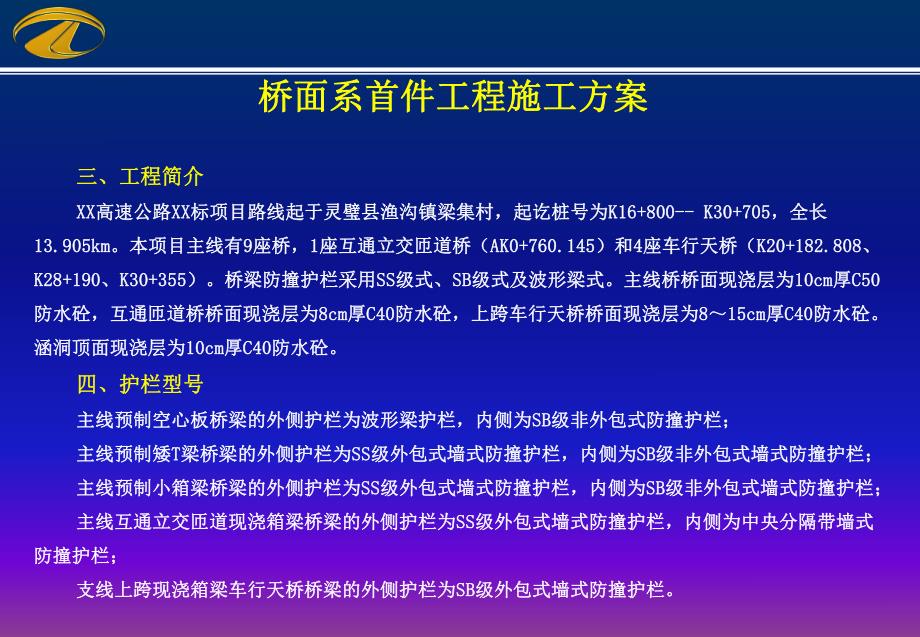 桥面系首件工程施工方案

三、工程简介

XX高速公路XX标项目路线起于灵璧县渔沟镇梁集村，起讫桩号为K16+800-- K30+705，全长13.905km。本项目主线有9座桥，1座互通立交匝道桥（AK0+760.145）和4座车行天桥（K20+182.808、K28+190、K30+355）。桥梁防撞护栏采用SS级式、SB级式及波形梁式。主线桥桥面现浇层为10cm厚C50防水砼，互通匝道桥桥面现浇层为8cm厚C40防水砼，上跨车行天桥桥面现浇层为8～15cm厚C40防水砼。涵洞顶面现浇层为10cm厚C40防水砼。

四、护栏型号

主线预制空心板桥梁的外侧护栏为波形梁护栏，内侧为SB级非外包式防撞护栏；

主线预制矮T梁桥梁的外侧护栏为SS级外包式墙式防撞护栏，内侧为SB级非外包式墙式防撞护栏；

主线预制小箱梁桥梁的外侧护栏为SS级外包式墙式防撞护栏，内侧为SB级非外包式墙式防撞护栏；

主线互通立交匝道现浇箱梁桥梁的外侧护栏为SS级外包式墙式防撞护栏，内侧为中央分隔带墙式防撞护栏；

支线上跨现浇箱梁车行天桥桥梁的外侧护栏为SB级外包式墙式防撞护栏。